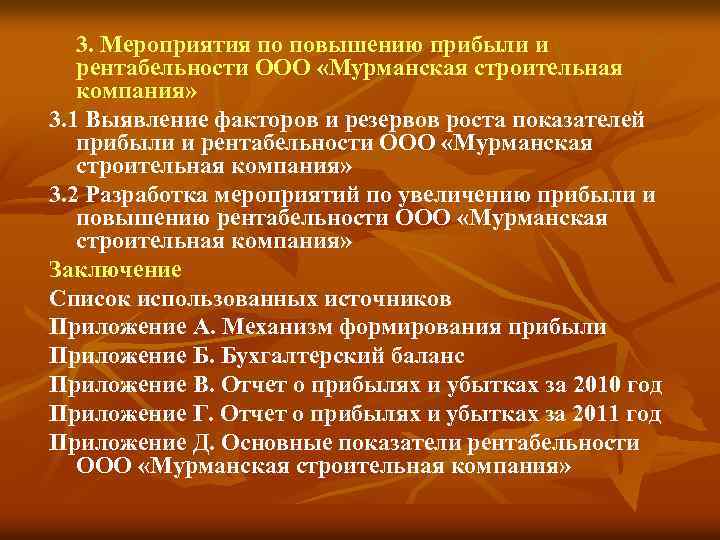 3. Мероприятия по повышению прибыли и рентабельности ООО «Мурманская строительная компания»

3.1 Выявление факторов и резервов роста показателей прибыли и рентабельности ООО «Мурманская строительная компания»

3.2 Разработка мероприятий по увеличению прибыли и повышению рентабельности ООО «Мурманская строительная компания»

Заключение

Список использованных источников

Приложение А. Механизм формирования прибыли

Приложение Б. Бухгалтерский баланс

Приложение В. Отчет о прибылях и убытках за 2010 год

Приложение Г. Отчет о прибылях и убытках за 2011 год

Приложение Д. Основные показатели рентабельности ООО «Мурманская строительная компания»